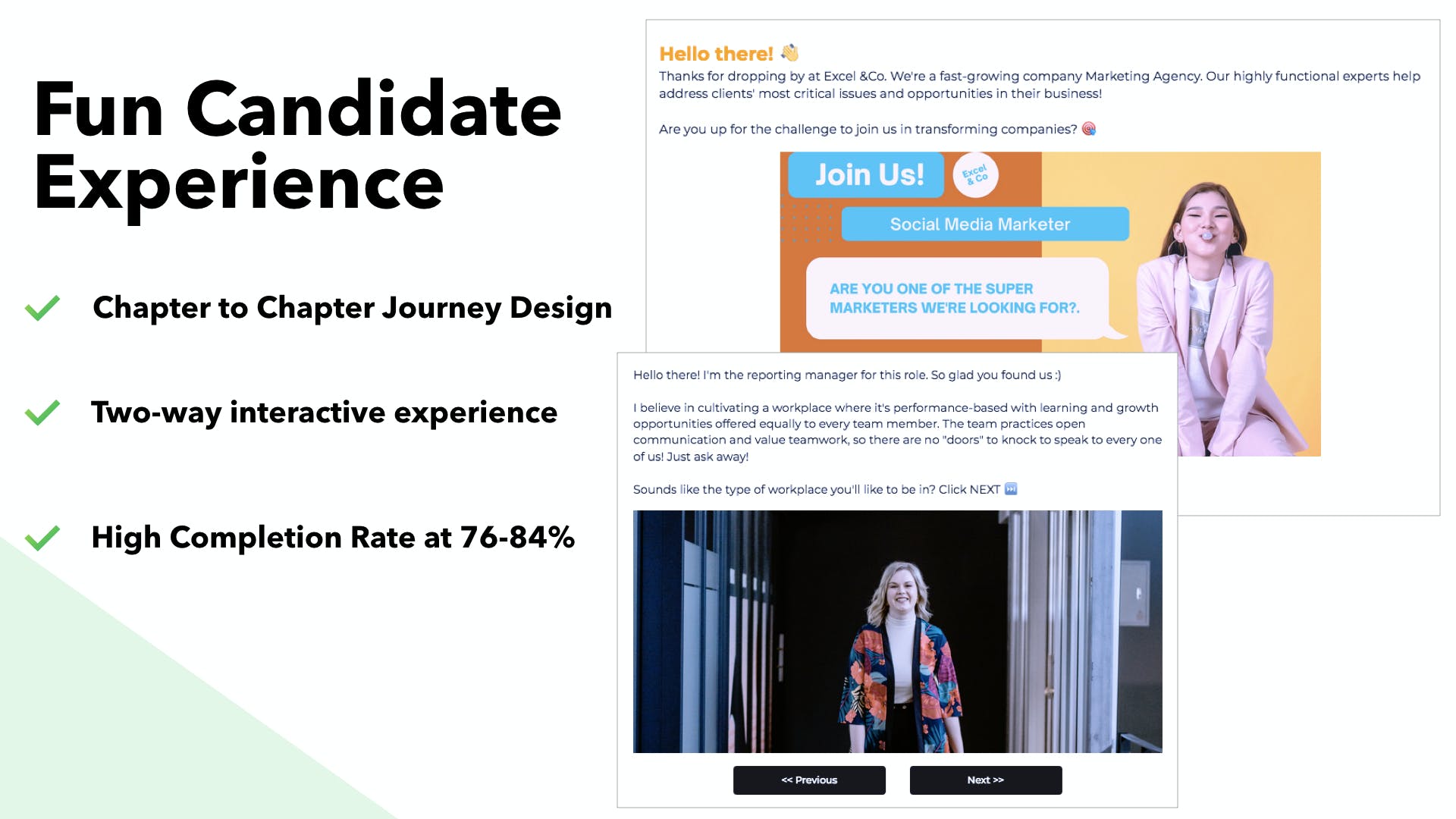 Fun Candidate Experience

Chapter to Chapter Journey Design

Two-way interactive experience

High Completion Rate at 76-84%

Hello there! 👋
Thanks for dropping by at Excel &Co. We're a fast-growing company Marketing Agency. Our highly functional experts help address clients' most critical issues and opportunities in their business!

Are you up for the challenge to join us in transforming companies? 🎯

Join Us!
Excel & Co
Social Media Marketer
ARE YOU ONE OF THE SUPER MARKETERS WE'RE LOOKING FOR?.

Hello there! I'm the reporting manager for this role. So glad you found us :)

I believe in cultivating a workplace where it's performance-based with learning and growth opportunities offered equally to every team member. The team practices open communication and value teamwork, so there are no "doors" to knock to speak to every one of us! Just ask away!

Sounds like the type of workplace you'll like to be in? Click NEXT ⏭

<< Previous
Next >>